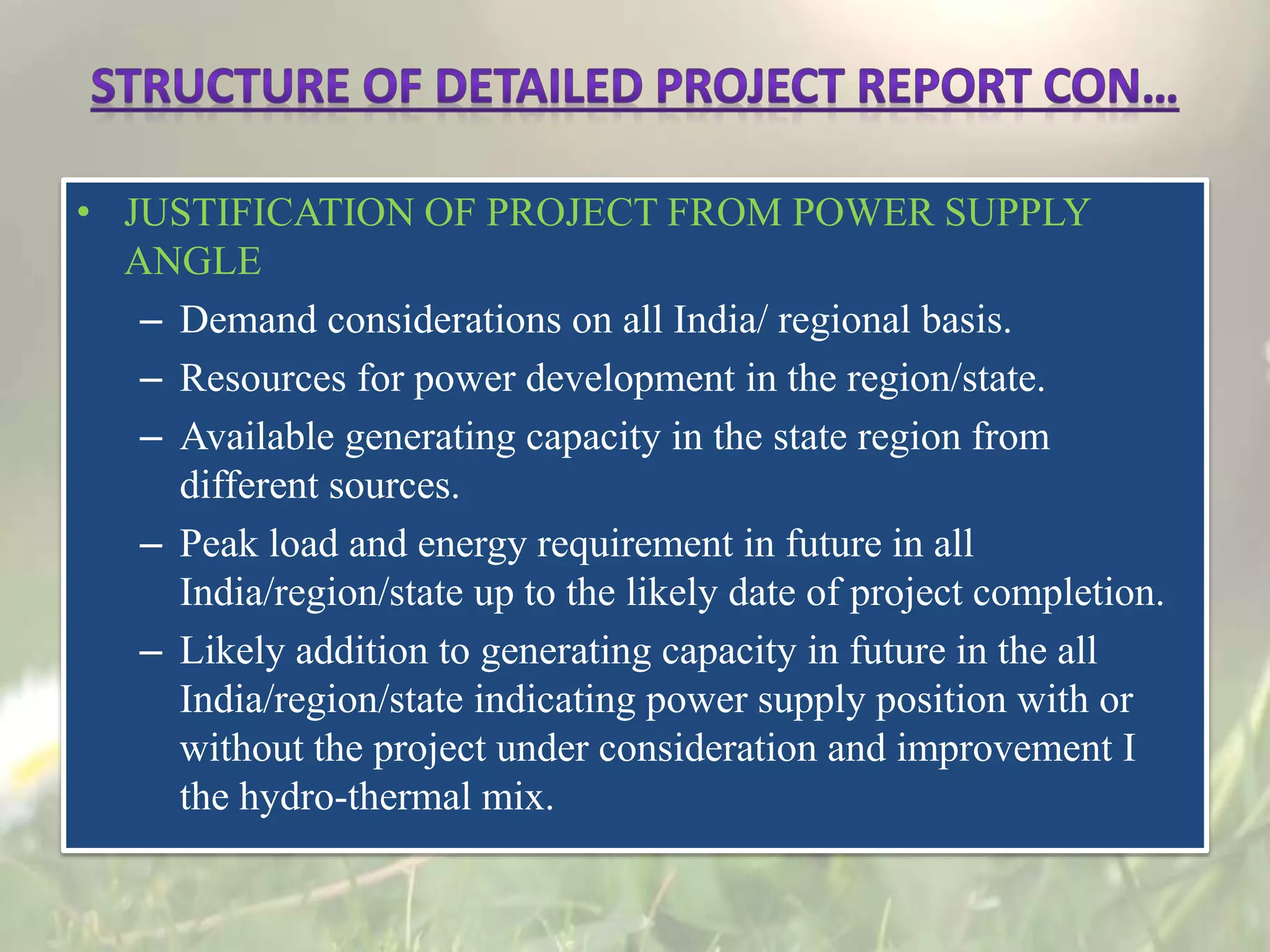 STRUCTURE OF DETAILED PROJECT REPORT CON…

• JUSTIFICATION OF PROJECT FROM POWER SUPPLY ANGLE
– Demand considerations on all India/ regional basis.
– Resources for power development in the region/state.
– Available generating capacity in the state region from different sources.
– Peak load and energy requirement in future in all India/region/state up to the likely date of project completion.
– Likely addition to generating capacity in future in the all India/region/state indicating power supply position with or without the project under consideration and improvement I the hydro-thermal mix.